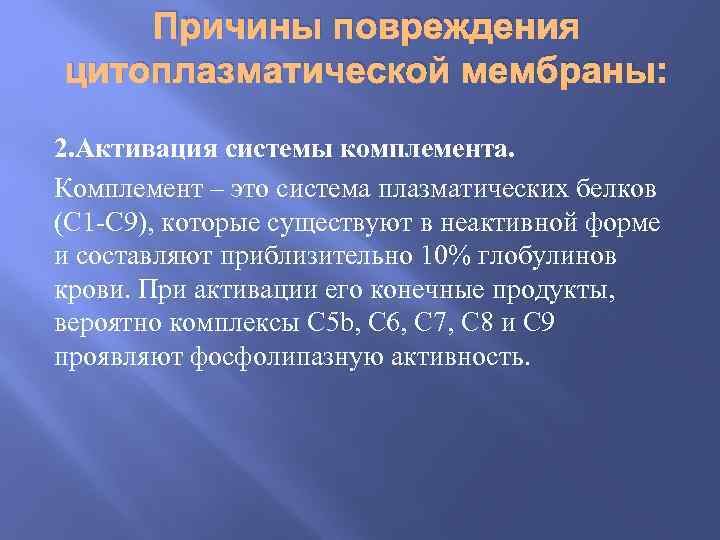 Причины повреждения цитоплазматической мембраны:

2.Активация системы комплемента.

Комплемент – это система плазматических белков (С1-С9), которые существуют в неактивной форме и составляют приблизительно 10% глобулинов крови. При активации его конечные продукты, вероятно комплексы С5b, С6, С7, С8 и С9 проявляют фосфолипазную активность.